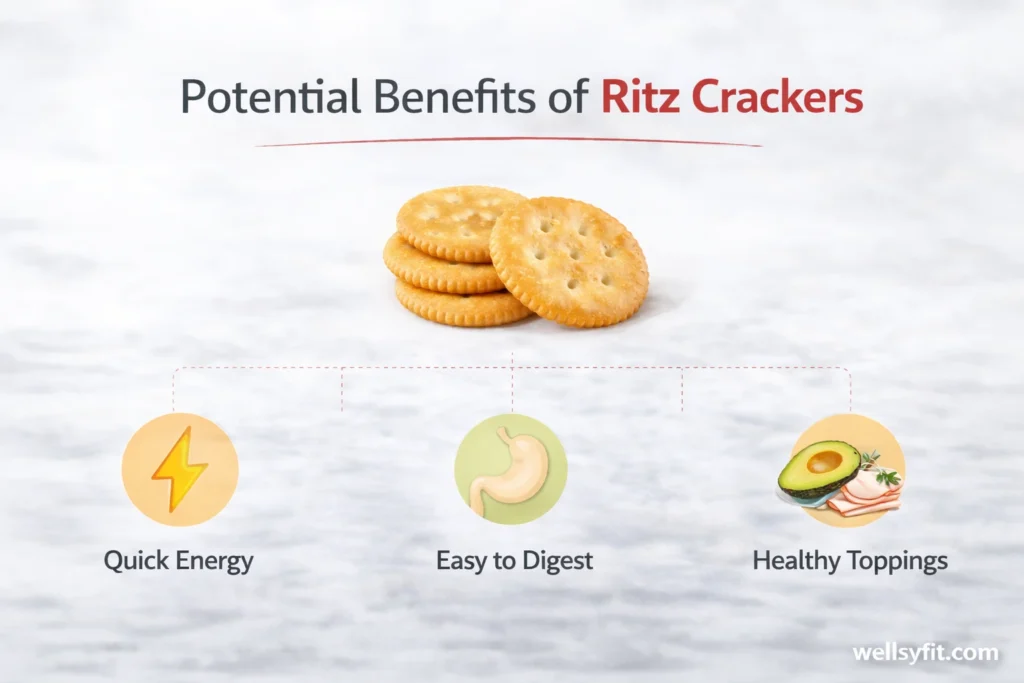 Potential Benefits of Ritz Crackers

Quick Energy

Easy to Digest

Healthy Toppings

wellsyfit.com